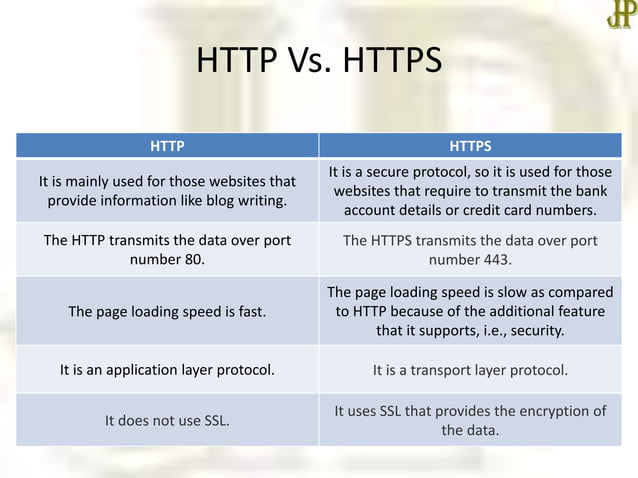 JP

HTTP Vs. HTTPS

| HTTP | HTTPS |
|---|---|
| It is mainly used for those websites that provide information like blog writing. | It is a secure protocol, so it is used for those websites that require to transmit the bank account details or credit card numbers. |
| The HTTP transmits the data over port number 80. | The HTTPS transmits the data over port number 443. |
| The page loading speed is fast. | The page loading speed is slow as compared to HTTP because of the additional feature that it supports, i.e., security. |
| It is an application layer protocol. | It is a transport layer protocol. |
| It does not use SSL. | It uses SSL that provides the encryption of the data. |